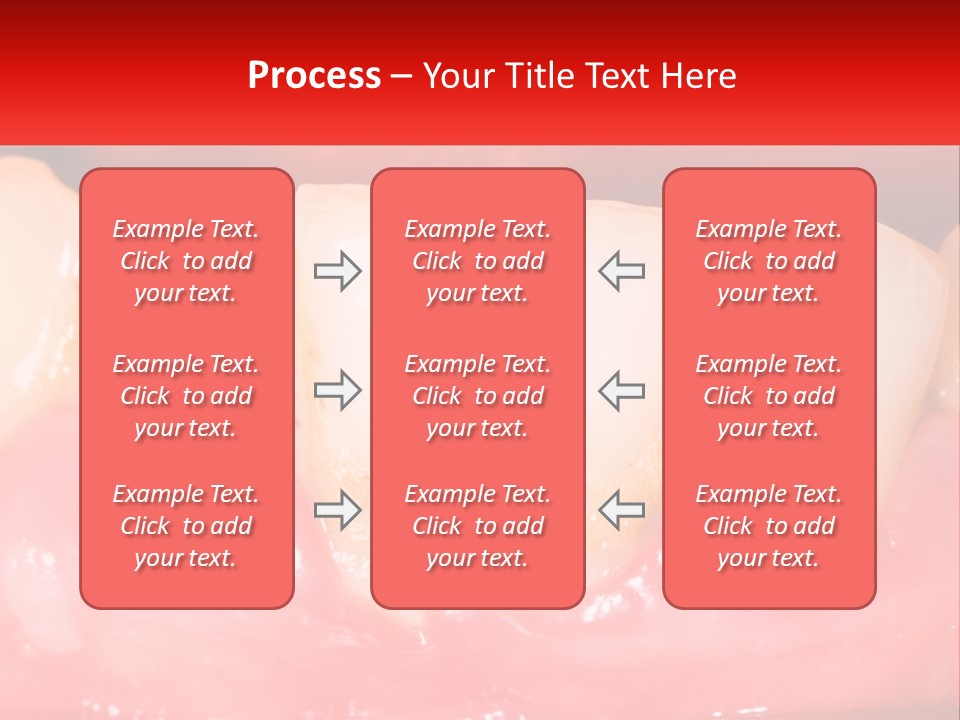 Process – Your Title Text Here

Example Text. Click to add your text.

Example Text. Click to add your text.

Example Text. Click to add your text.

Example Text. Click to add your text.

Example Text. Click to add your text.

Example Text. Click to add your text.

Example Text. Click to add your text.

Example Text. Click to add your text.

Example Text. Click to add your text.